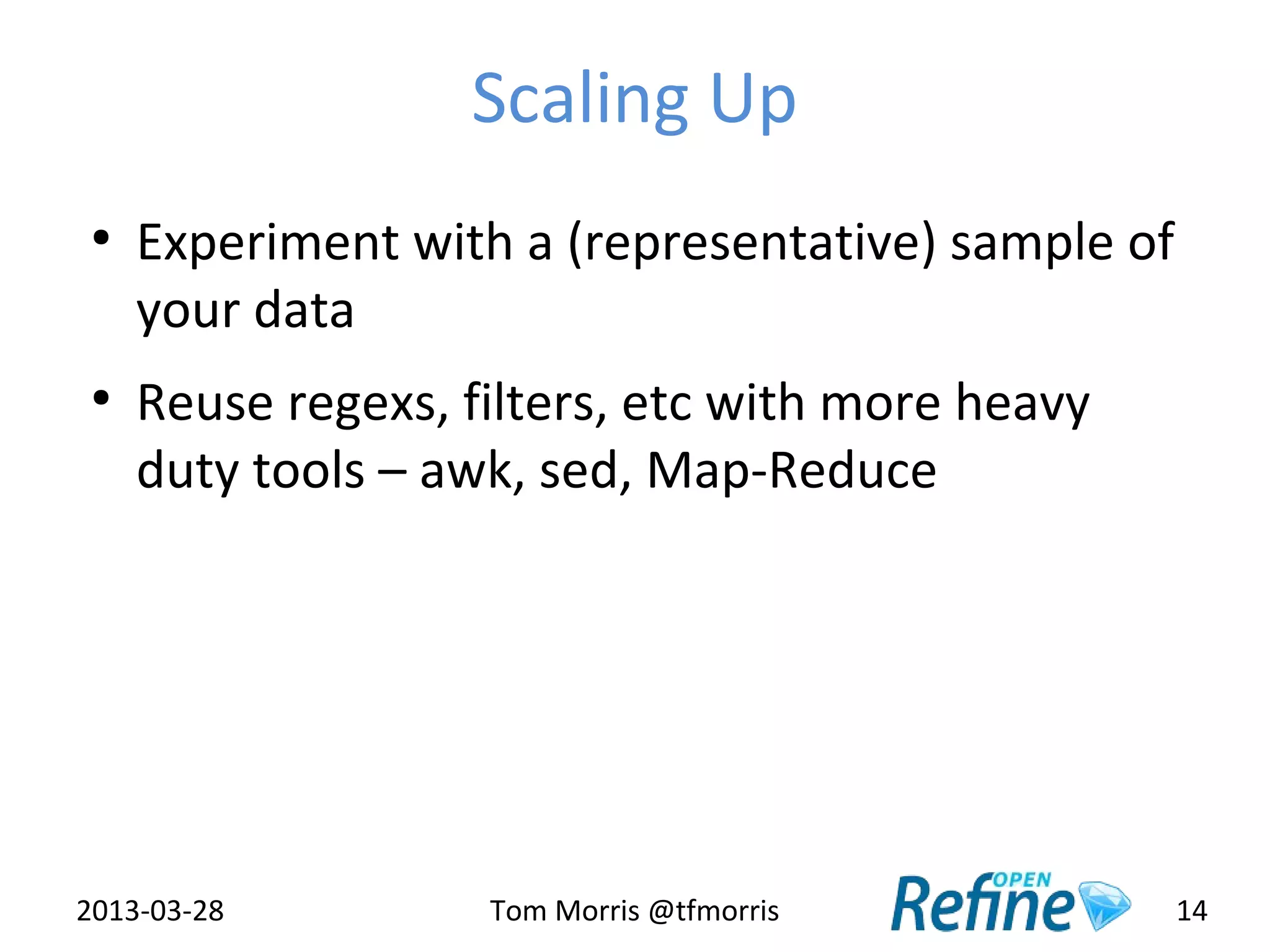 Scaling Up

• Experiment with a (representative) sample of your data

• Reuse regexs, filters, etc with more heavy duty tools – awk, sed, Map-Reduce

2013-03-28

Tom Morris @tfmorris

OPEN Refine

14